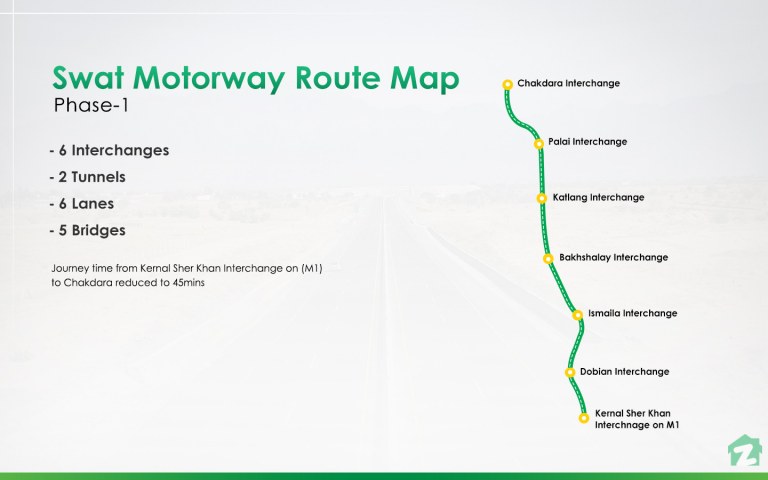 Swat Motorway Route Map
Phase-1

- 6 Interchanges
- 2 Tunnels
- 6 Lanes
- 5 Bridges

Journey time from Kernal Sher Khan Interchange on (M1) to Chakdara reduced to 45mins

Chakdara Interchange
Palai Interchange
Katlang Interchange
Bakhshalay Interchange
Ismaila Interchange
Dobian Interchange
Kernal Sher Khan Interchnage on M1

Z